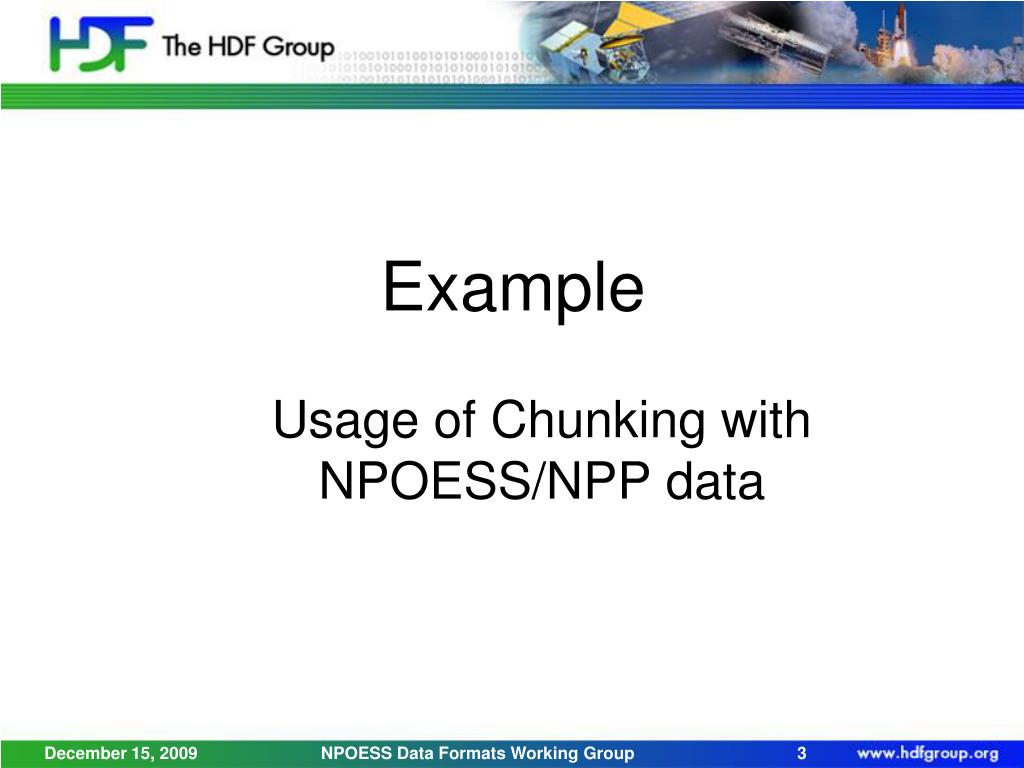 HDF The HDF Group

Example

Usage of Chunking with NPOESS/NPP data

December 15, 2009 NPOESS Data Formats Working Group 3 www.hdfgroup.org